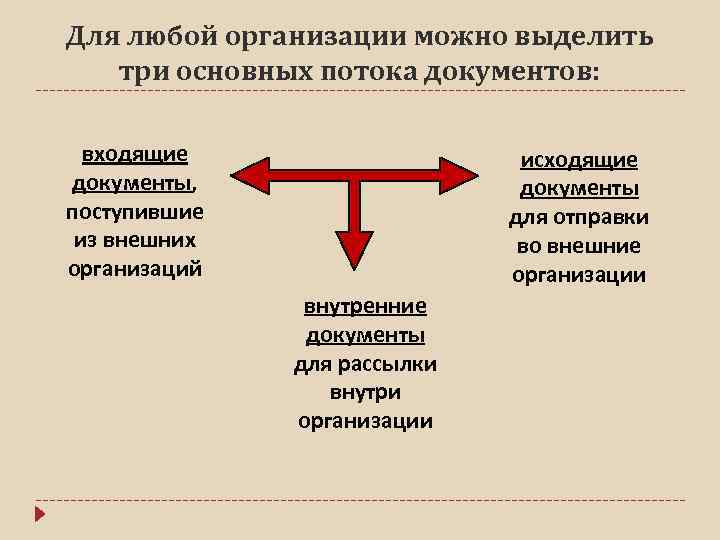 Для любой организации можно выделить три основных потока документов:

входящие документы, поступившие из внешних организаций

исходящие документы для отправки во внешние организации

внутренние документы для рассылки внутри организации